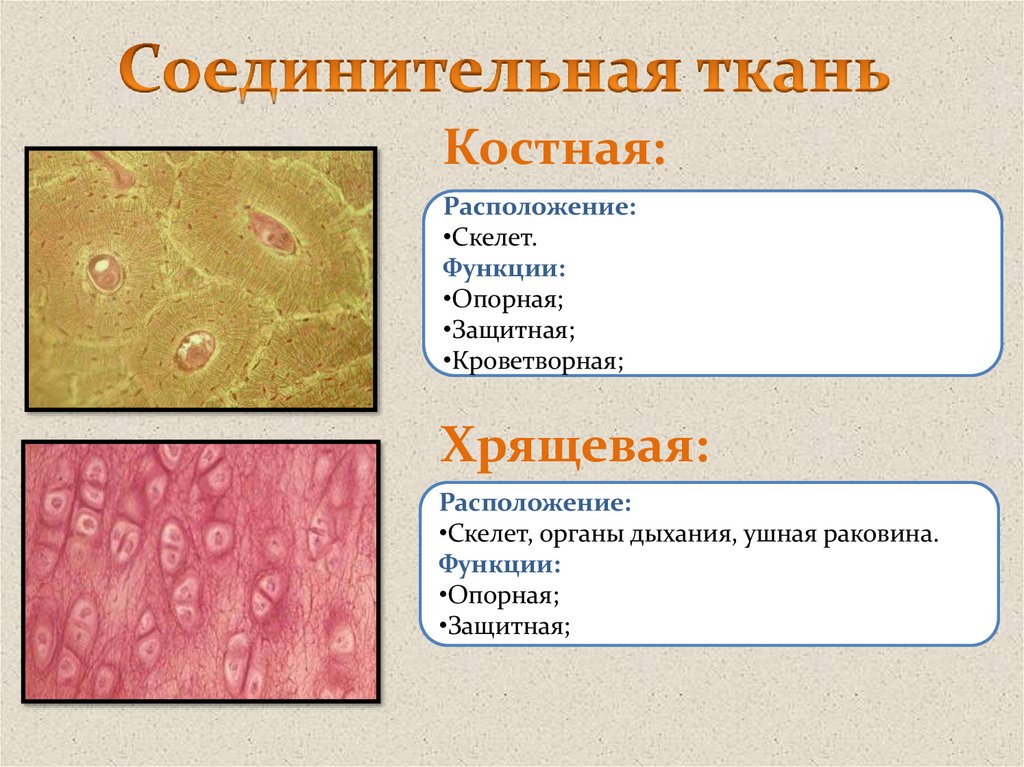 Соединительная ткань

Костная:

Расположение:
•Скелет.
Функции:
•Опорная;
•Защитная;
•Кроветворная;

Хрящевая:

Расположение:
•Скелет, органы дыхания, ушная раковина.
Функции:
•Опорная;
•Защитная;